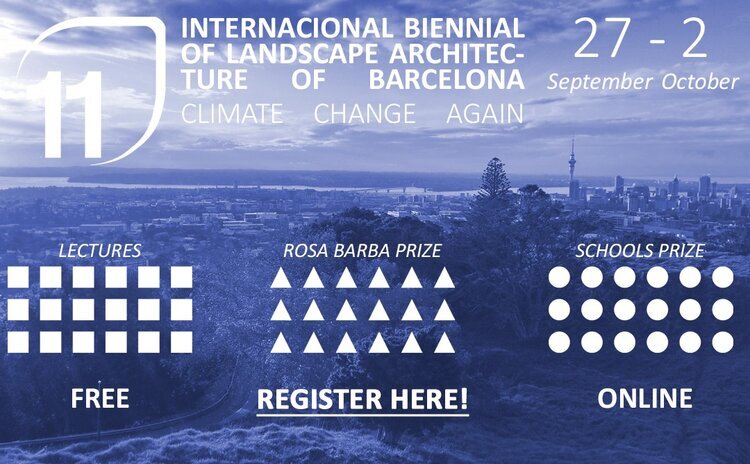 11

INTERNACIONAL BIENNIAL OF LANDSCAPE ARCHITECTURE OF BARCELONA
CLIMATE CHANGE AGAIN

27 - 2
September October

LECTURES

ROSA BARBA PRIZE

SCHOOLS PRIZE

FREE

REGISTER HERE!

ONLINE